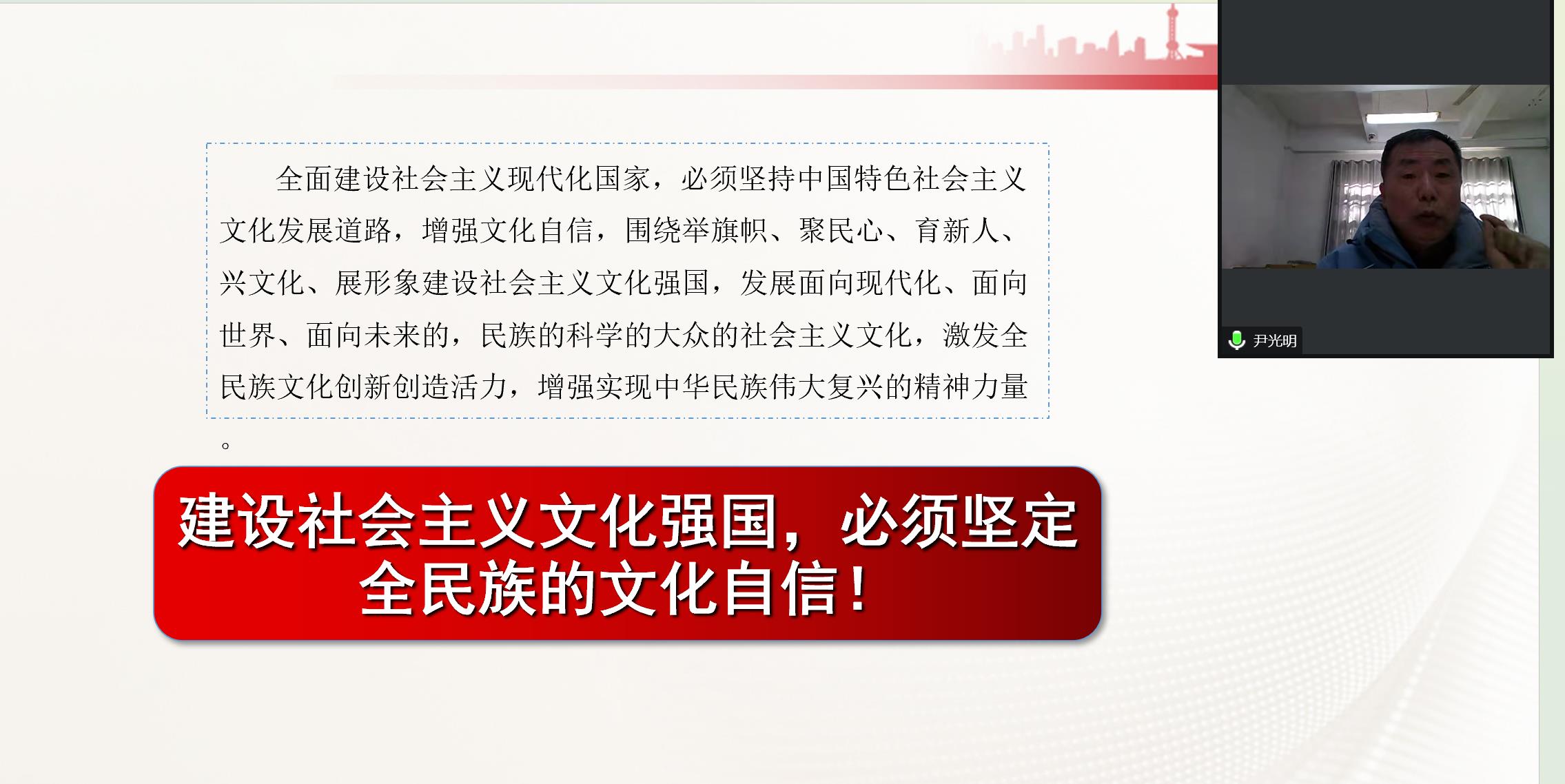 全面建设社会主义现代化国家，必须坚持中国特色社会主义文化发展道路，增强文化自信，围绕举旗帜、聚民心、育新人、兴文化、展形象建设社会主义文化强国，发展面向现代化、面向世界、面向未来的，民族的科学的大众的社会主义文化，激发全民族文化创新创造活力，增强实现中华民族伟大复兴的精神力量。

建设社会主义文化强国，必须坚定全民族的文化自信！

尹光明